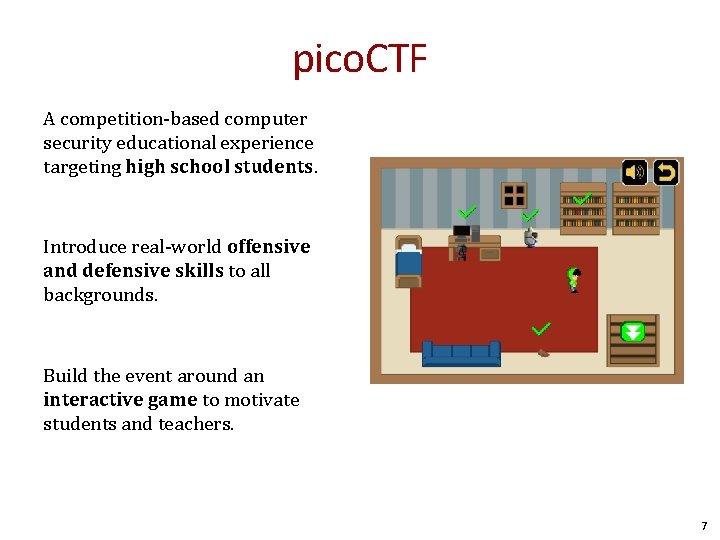 picoCTF

A competition-based computer security educational experience targeting high school students.

Introduce real-world offensive and defensive skills to all backgrounds.

Build the event around an interactive game to motivate students and teachers.

7